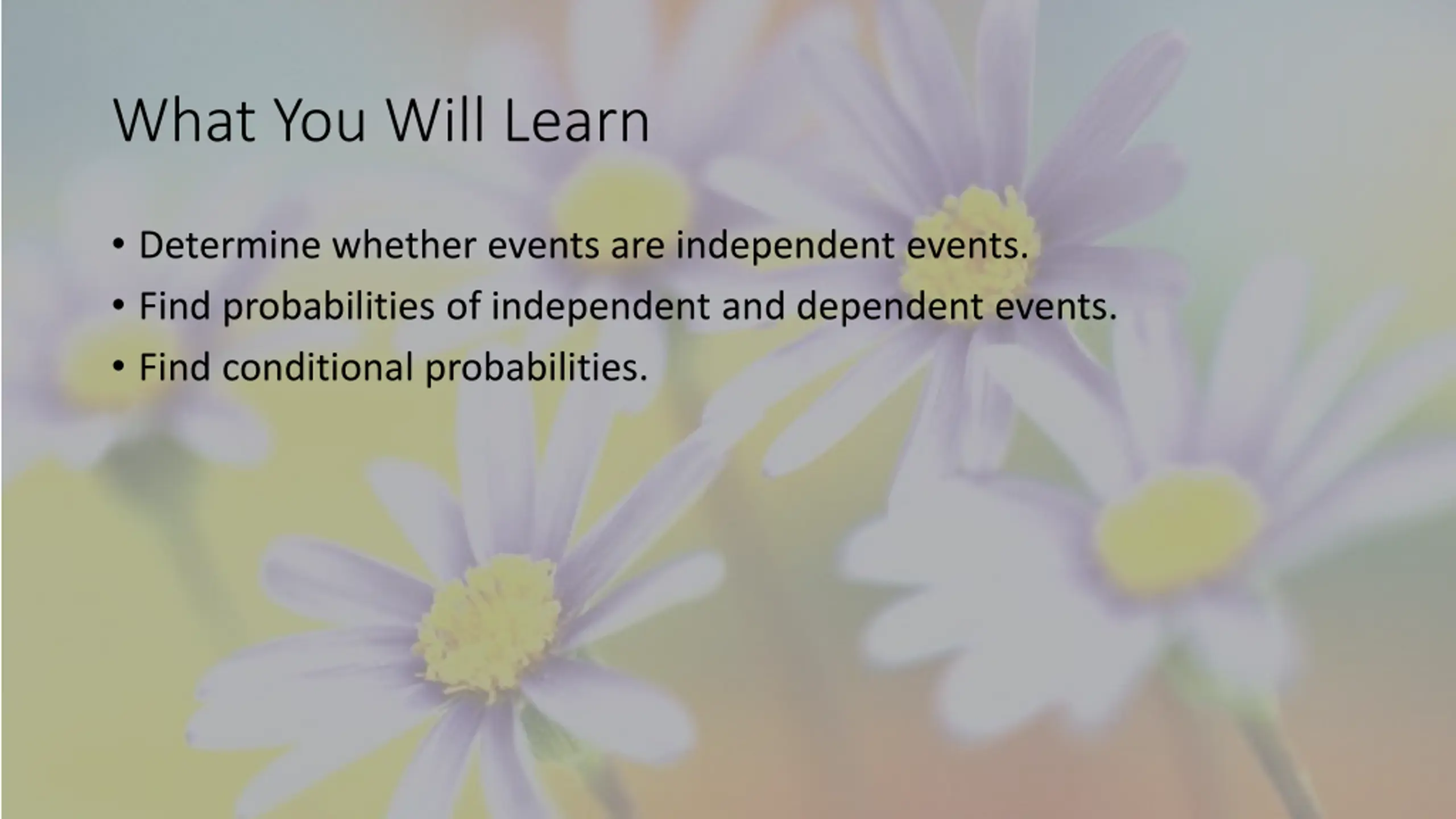 What You Will Learn

• Determine whether events are independent events.
• Find probabilities of independent and dependent events.
• Find conditional probabilities.